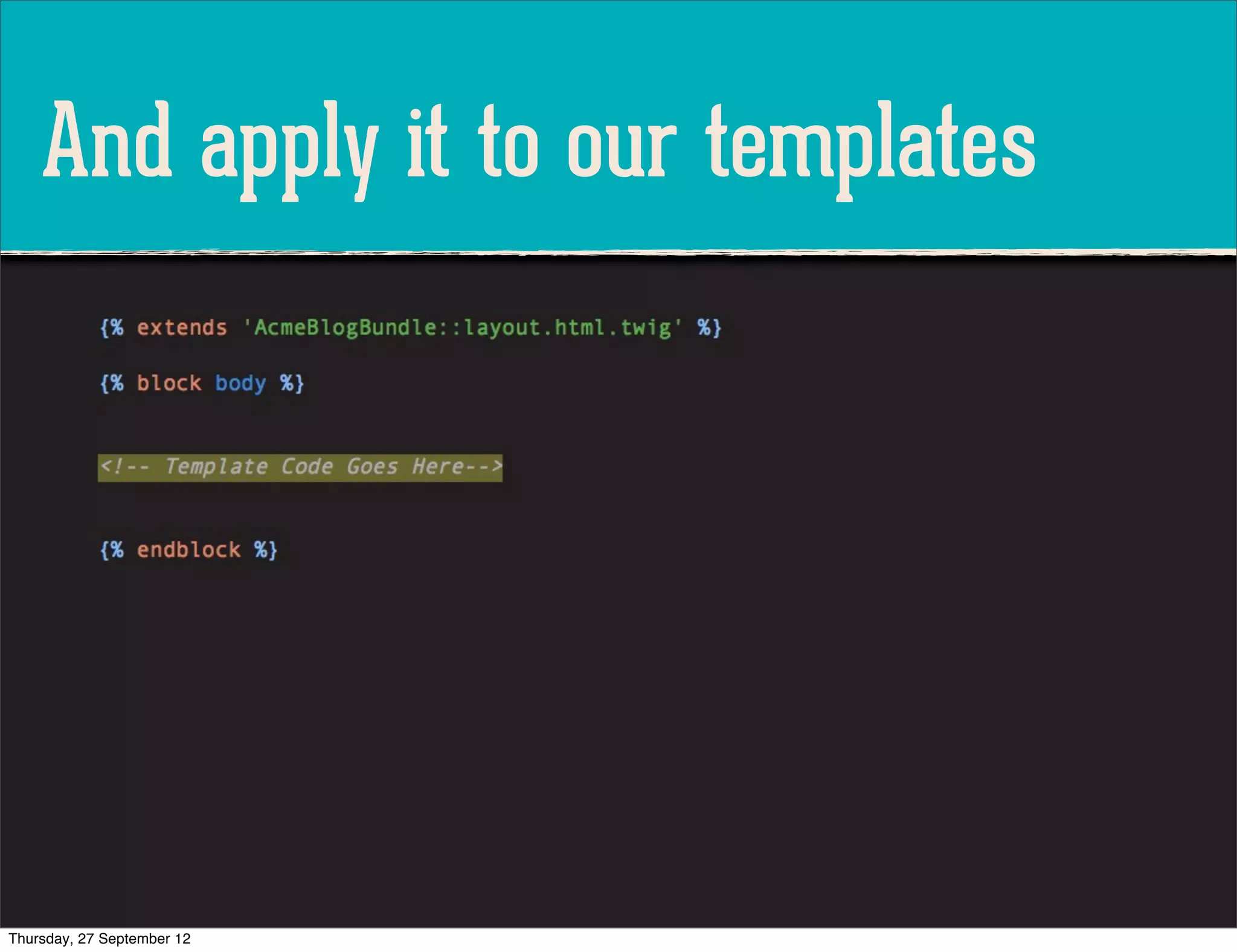 And apply it to our templates

{% extends 'AcmeBlogBundle::layout.html.twig' %}

{% block body %}

<!-- Template Code Goes Here-->

{% endblock %}

Thursday, 27 September 12